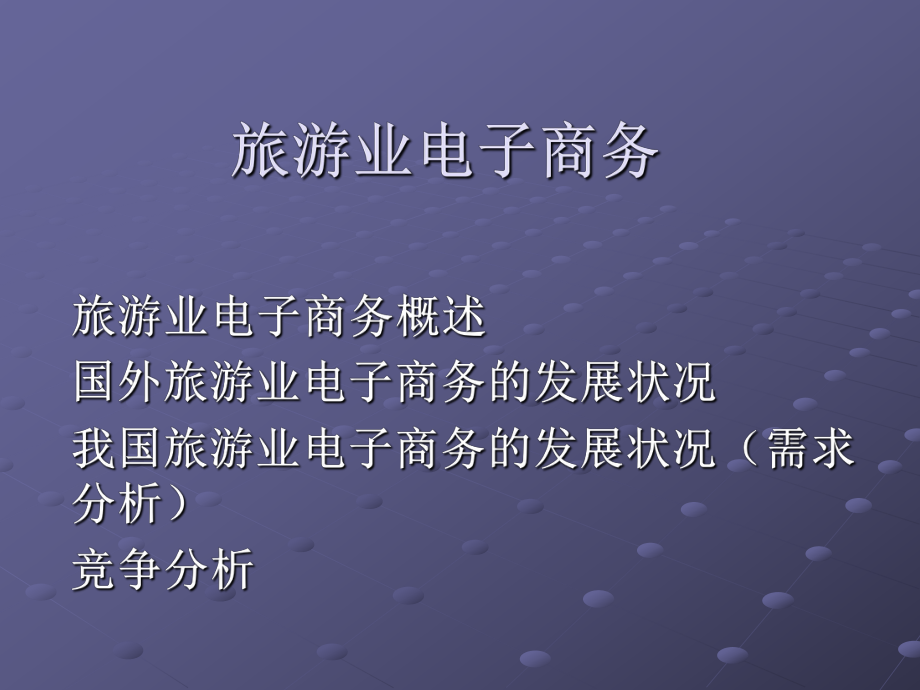 旅游业电子商务

旅游业电子商务概述
国外旅游业电子商务的发展状况
我国旅游业电子商务的发展状况（需求分析）
竞争分析